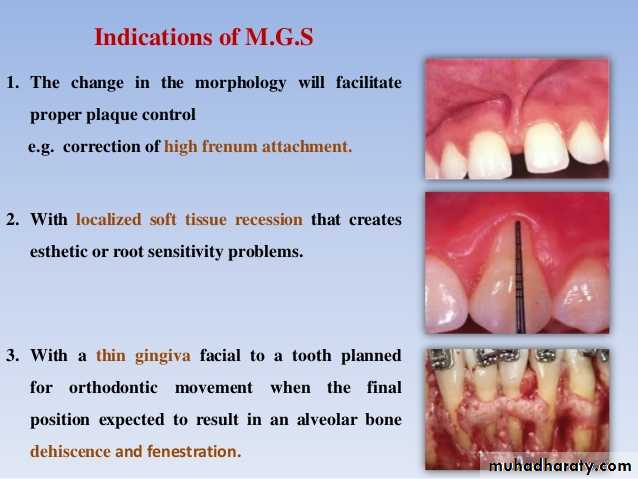 Indications of M.G.S

1. The change in the morphology will facilitate proper plaque control
e.g. correction of high frenum attachment.

2. With localized soft tissue recession that creates esthetic or root sensitivity problems.

3. With a thin gingiva facial to a tooth planned for orthodontic movement when the final position expected to result in an alveolar bone dehiscence and fenestration.

muhadharaty.com